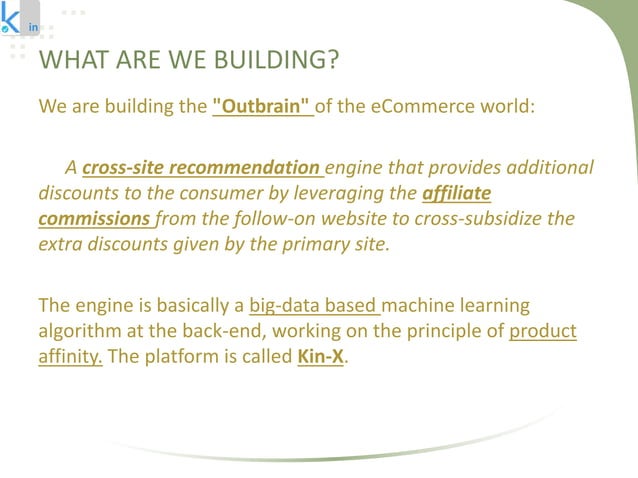 k in

WHAT ARE WE BUILDING?

We are building the "Outbrain" of the eCommerce world:

A cross-site recommendation engine that provides additional discounts to the consumer by leveraging the affiliate commissions from the follow-on website to cross-subsidize the extra discounts given by the primary site.

The engine is basically a big-data based machine learning algorithm at the back-end, working on the principle of product affinity. The platform is called Kin-X.